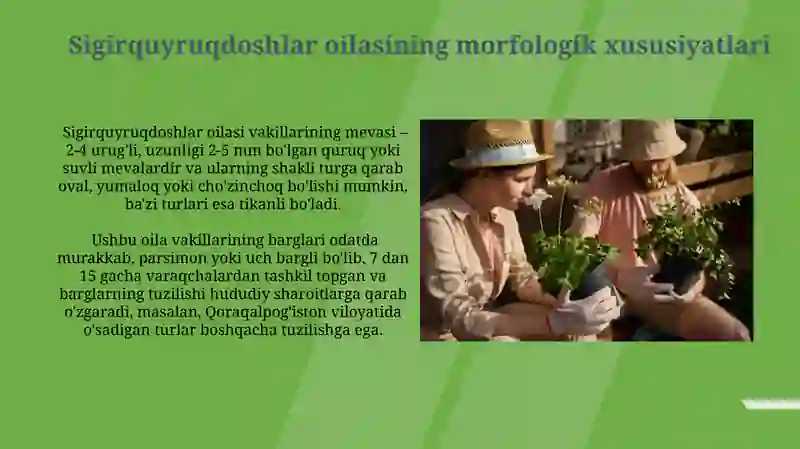 Sigirquyruqdoshlar oilasining morfologik xususiyatlari

Sigirquyruqdoshlar oilasi vakillarining mevasi – 2-4 urug'li, uzunligi 2-5 mm bo'lgan quruq yoki suvli mevalardir va ularning shakli turga qarab oval, yumaloq yoki cho'zinchoq bo'lishi mumkin, ba'zi turlari esa tikanli bo'ladi.

Ushbu oila vakillarining barglari odatda murakkab, parsimon yoki uch bargli bo'lib, 7 dan 15 gacha varaqchalardan tashkil topgan va barglarning tuzilishi hududiy sharoitlarga qarab o'zgaradi, masalan, Qoraqalpog'iston viloyatida o'sadigan turlar boshqacha tuzilishga ega.